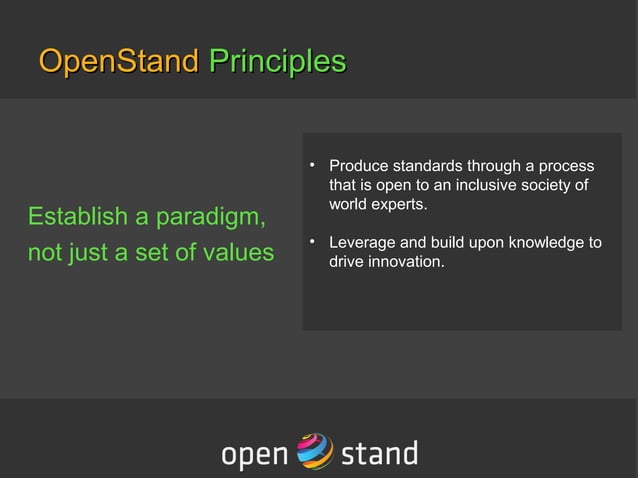 OpenStand Principles

Establish a paradigm, not just a set of values

• Produce standards through a process that is open to an inclusive society of world experts.

• Leverage and build upon knowledge to drive innovation.

open stand